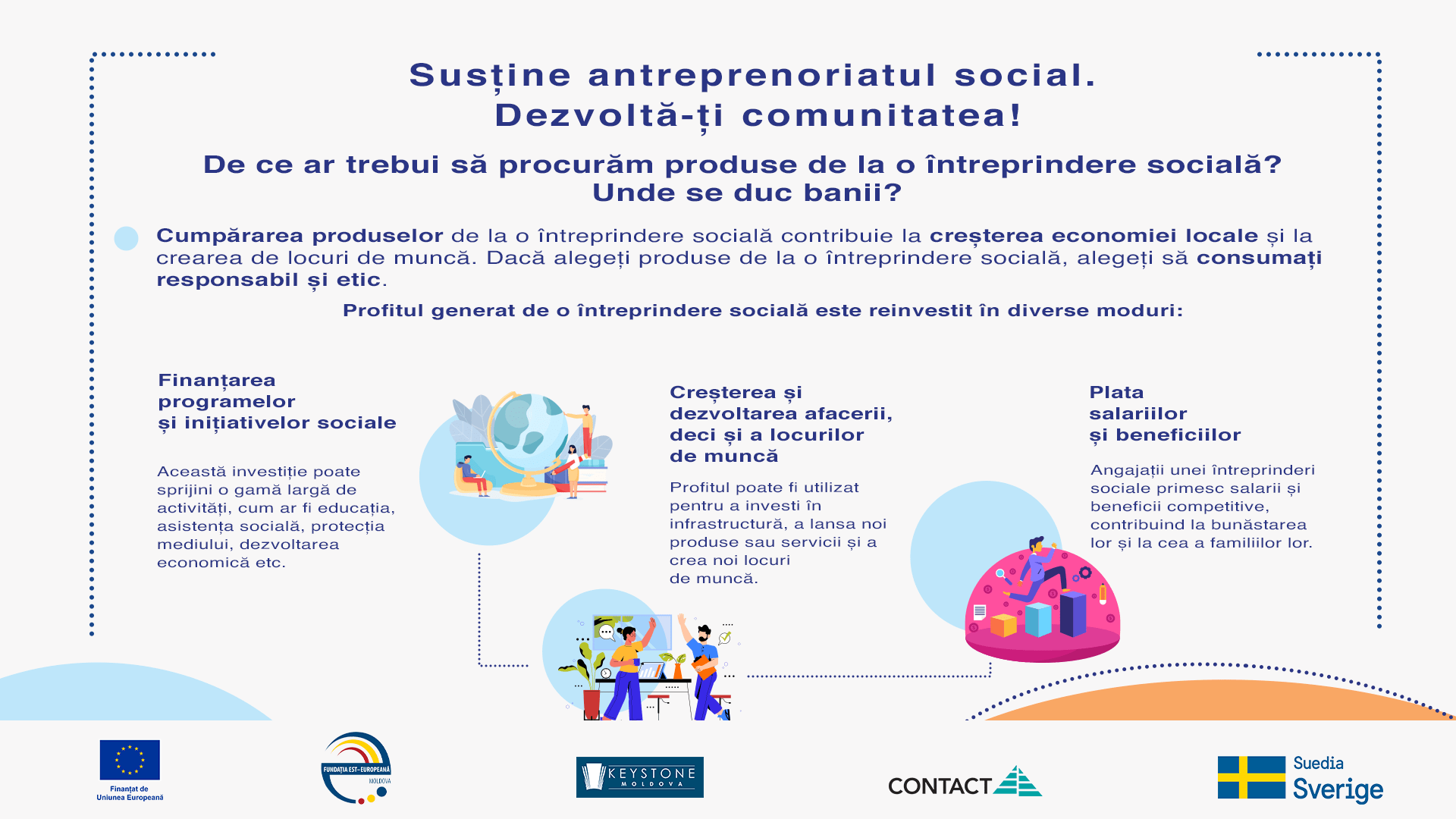 Susține antreprenoriatul social.
Dezvoltă-ți comunitatea!

De ce ar trebui să procurăm produse de la o întreprindere socială?
Unde se duc banii?

Cumpărarea produselor de la o întreprindere socială contribuie la creșterea economiei locale și la crearea de locuri de muncă. Dacă alegeți produse de la o întreprindere socială, alegeți să consumați responsabil și etic.

Profitul generat de o întreprindere socială este reinvestit în diverse moduri:

Finanțarea programelor și inițiativelor sociale

Această investiție poate sprijini o gamă largă de activități, cum ar fi educația, asistența socială, protecția mediului, dezvoltarea economică etc.

Creșterea și dezvoltarea afacerii, deci și a locurilor de muncă

Profitul poate fi utilizat pentru a investi în infrastructură, a lansa noi produse sau servicii și a crea noi locuri de muncă.

Plata salariilor și beneficiilor

Angajații unei întreprinderi sociale primesc salarii și beneficii competitive, contribuind la bunăstarea lor și la cea a familiilor lor.

Finanțat de Uniunea Europeană

FUNDAȚIA EST-EUROPEANĂ MOLDOVA

KEYSTONE MOLDOVA

CONTACT

Suedia Sverige